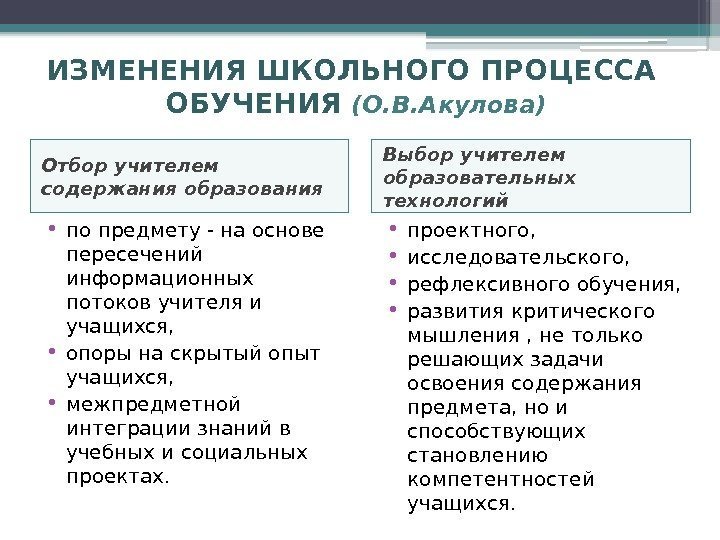 ИЗМЕНЕНИЯ ШКОЛЬНОГО ПРОЦЕССА ОБУЧЕНИЯ (О.В.Акулова)

Отбор учителем содержания образования

• по предмету - на основе пересечений информационных потоков учителя и учащихся,
• опоры на скрытый опыт учащихся,
• межпредметной интеграции знаний в учебных и социальных проектах.

Выбор учителем образовательных технологий

• проектного,
• исследовательского,
• рефлексивного обучения,
• развития критического мышления , не только решающих задачи освоения содержания предмета, но и способствующих становлению компетентностей учащихся.